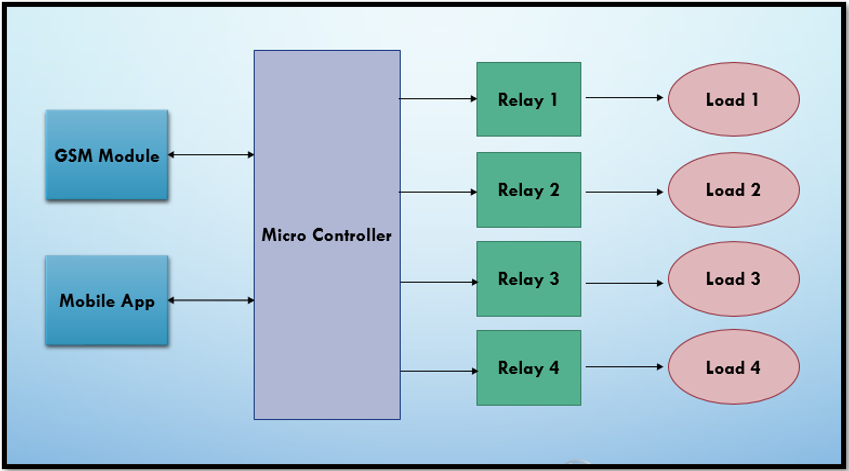 GSM Module

Mobile App

Micro Controller

Relay 1

Relay 2

Relay 3

Relay 4

Load 1

Load 2

Load 3

Load 4